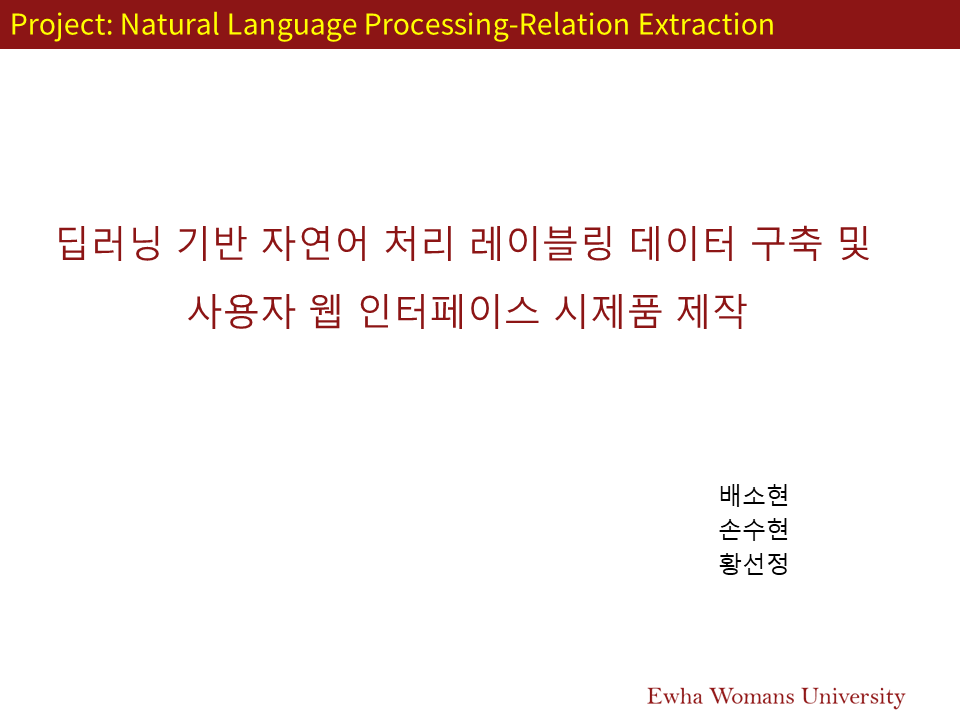 Project: Natural Language Processing-Relation Extraction

딥러닝 기반 자연어 처리 레이블링 데이터 구축 및 사용자 웹 인터페이스 시제품 제작

배소현
손수현
황선정

Ewha Womans University